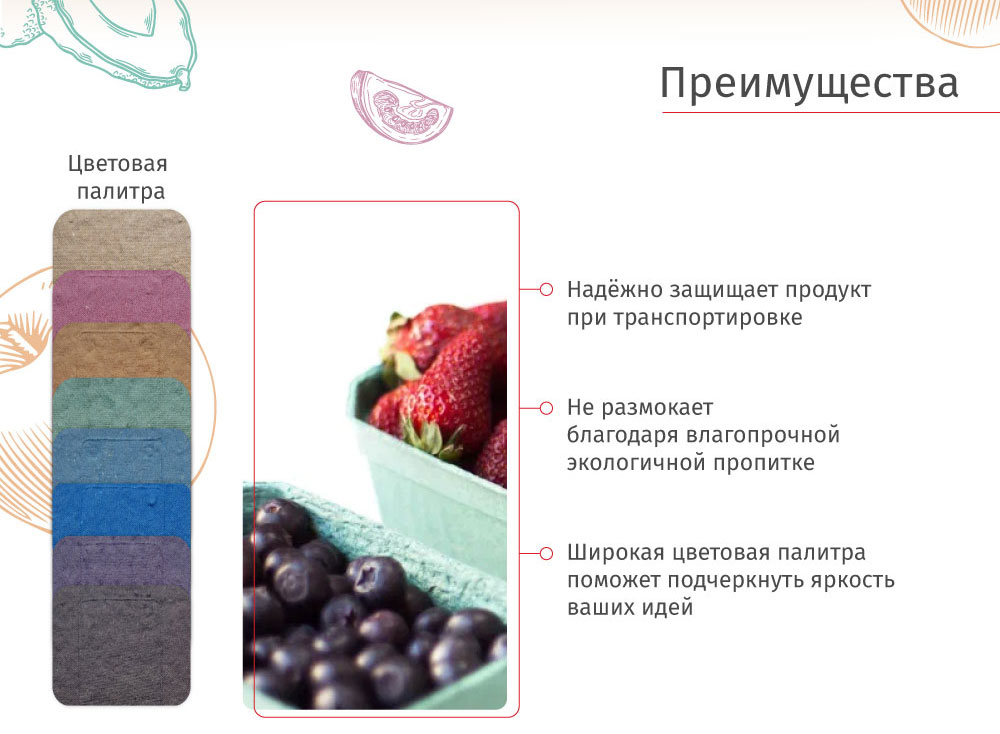 Преимущества

Цветовая палитра

Надёжно защищает продукт при транспортировке

Не размокает благодаря влагопрочной экологичной пропитке

Широкая цветовая палитра поможет подчеркнуть яркость ваших идей